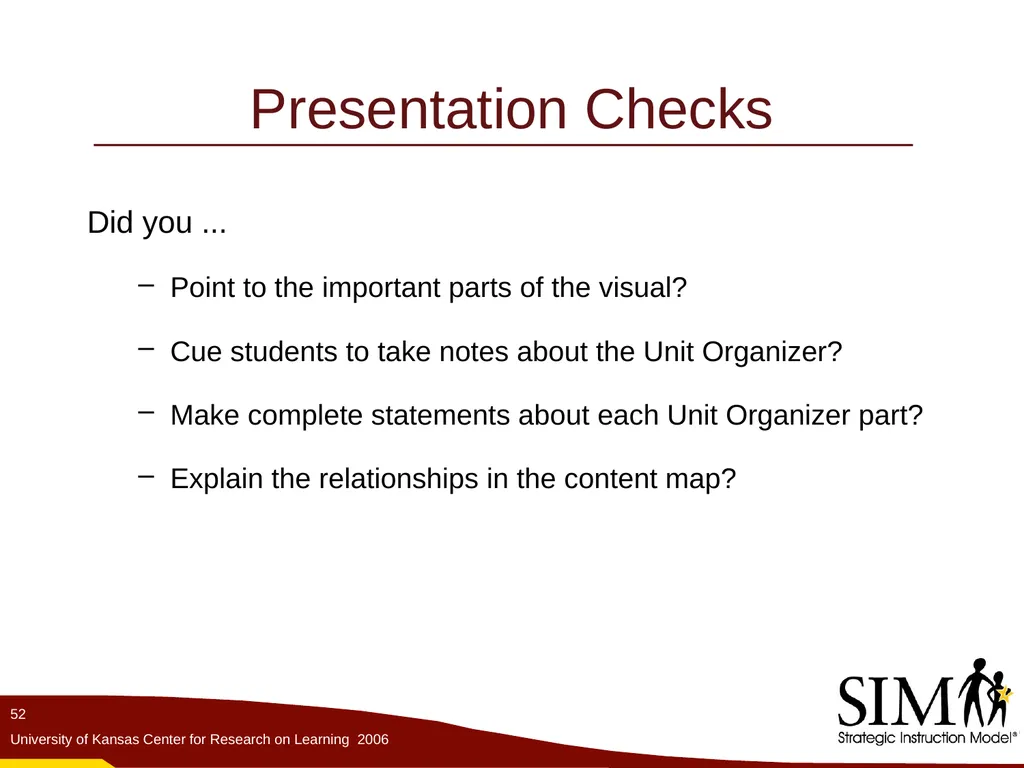 Presentation Checks

Did you ...

– Point to the important parts of the visual?

– Cue students to take notes about the Unit Organizer?

– Make complete statements about each Unit Organizer part?

– Explain the relationships in the content map?

52

University of Kansas Center for Research on Learning 2006

SIM

Strategic Instruction Model®